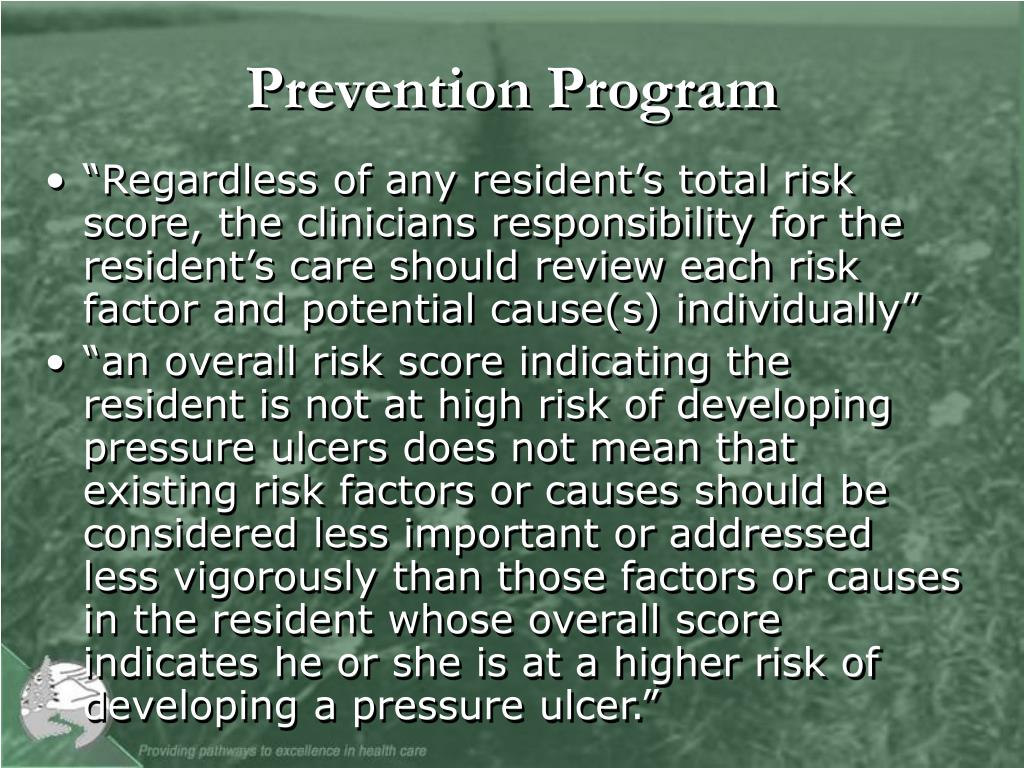 Prevention Program

• “Regardless of any resident’s total risk score, the clinicians responsibility for the resident’s care should review each risk factor and potential cause(s) individually”
• “an overall risk score indicating the resident is not at high risk of developing pressure ulcers does not mean that existing risk factors or causes should be considered less important or addressed less vigorously than those factors or causes in the resident whose overall score indicates he or she is at a higher risk of developing a pressure ulcer.”

Providing pathways to excellence in health care